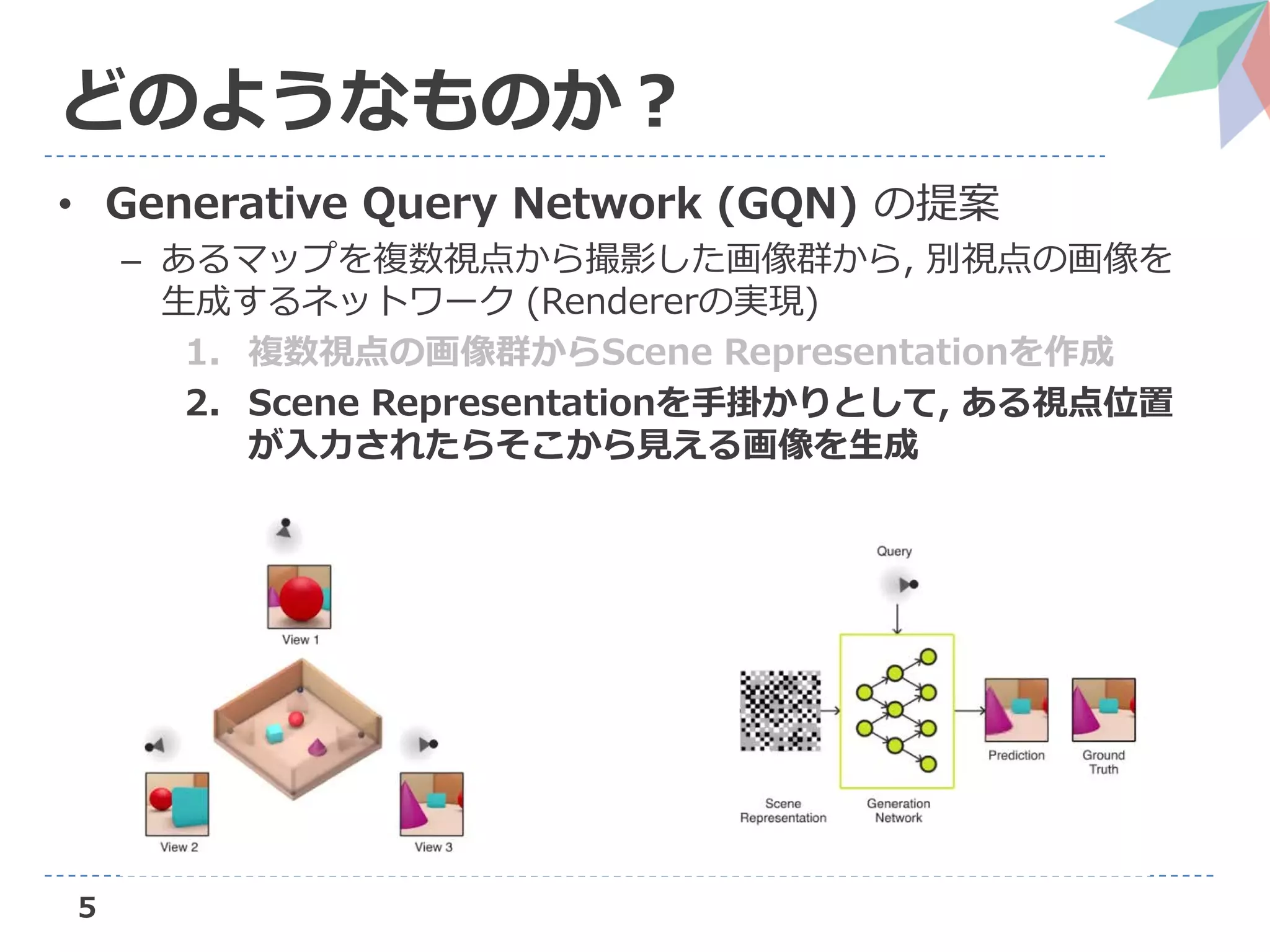 どのようなものか？

• Generative Query Network (GQN) の提案
– あるマップを複数視点から撮影した画像群から, 別視点の画像を生成するネットワーク (Rendererの実現)
1. 複数視点の画像群からScene Representationを作成
2. Scene Representationを手掛かりとして, ある視点位置が入力されたらそこから見える画像を生成

View 1

View 2

View 3

Query

Scene Representation

Generation Network

Prediction

Ground Truth

5